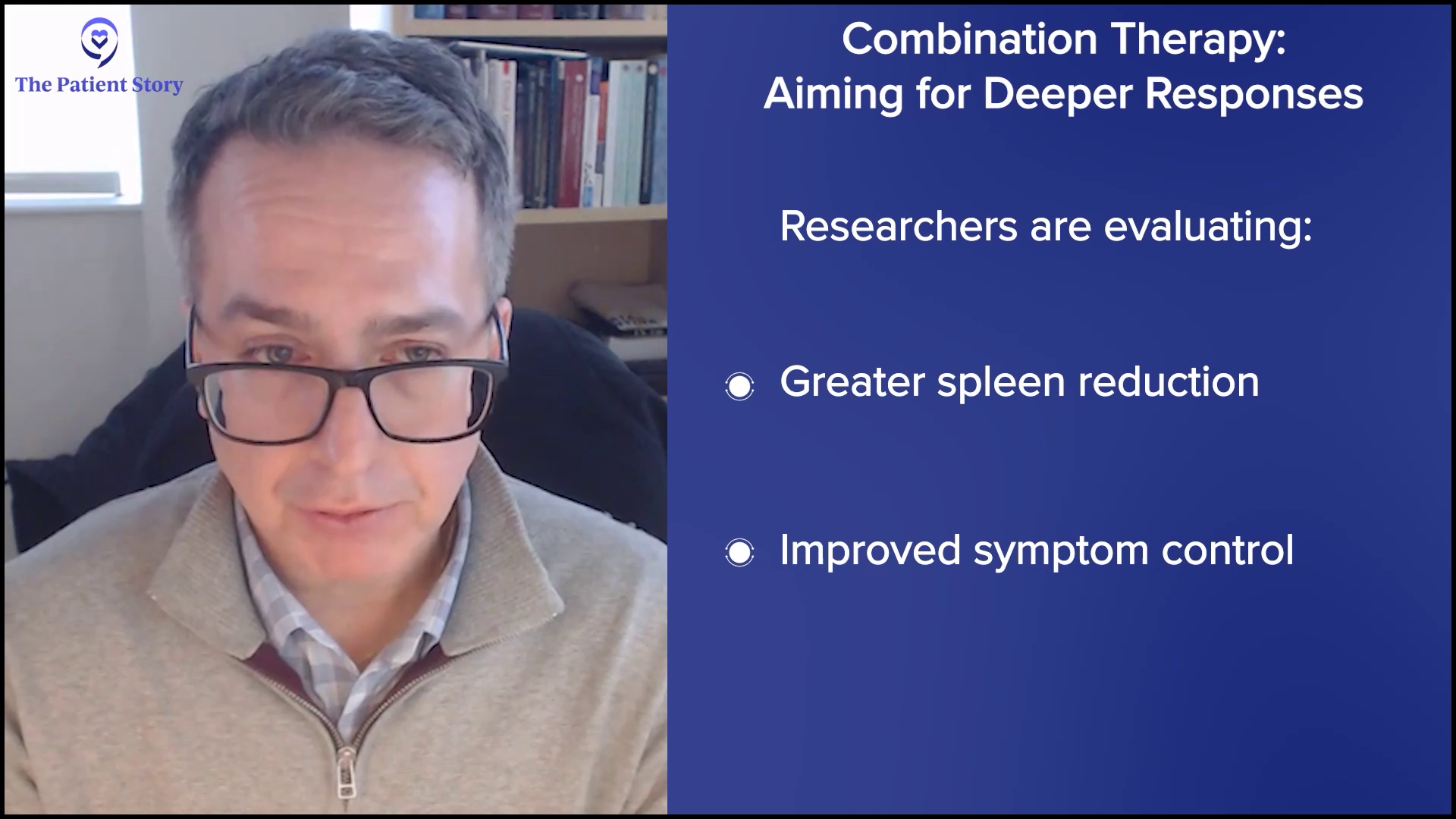 The Patient Story

Combination Therapy: Aiming for Deeper Responses

Researchers are evaluating:

Greater spleen reduction

Improved symptom control